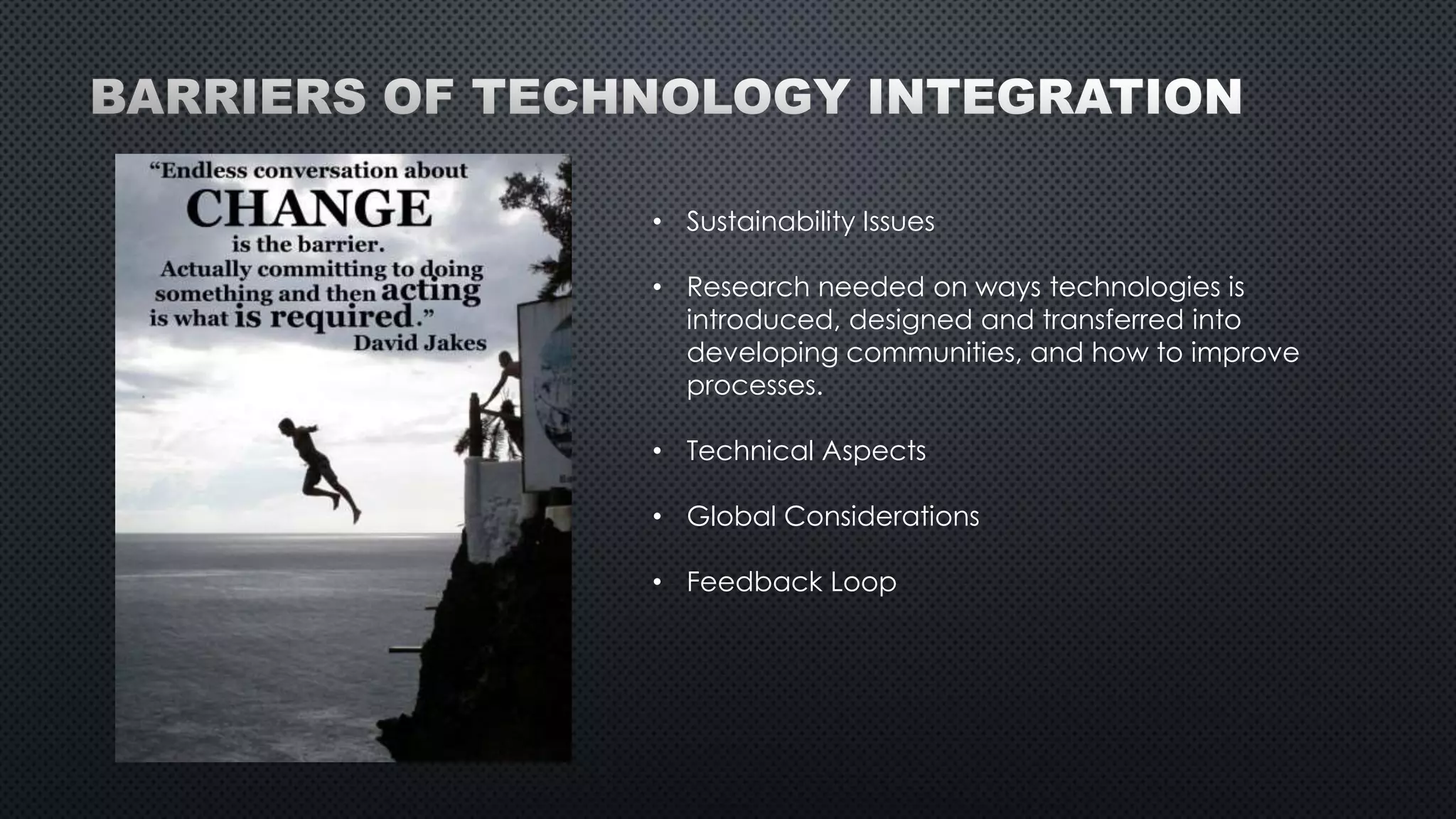 BARRIERS OF TECHNOLOGY INTEGRATION

"Endless conversation about CHANGE is the barrier. Actually committing to doing something and then acting is what is required."
David Jakes

• Sustainability Issues

• Research needed on ways technologies is introduced, designed and transferred into developing communities, and how to improve processes.

• Technical Aspects

• Global Considerations

• Feedback Loop